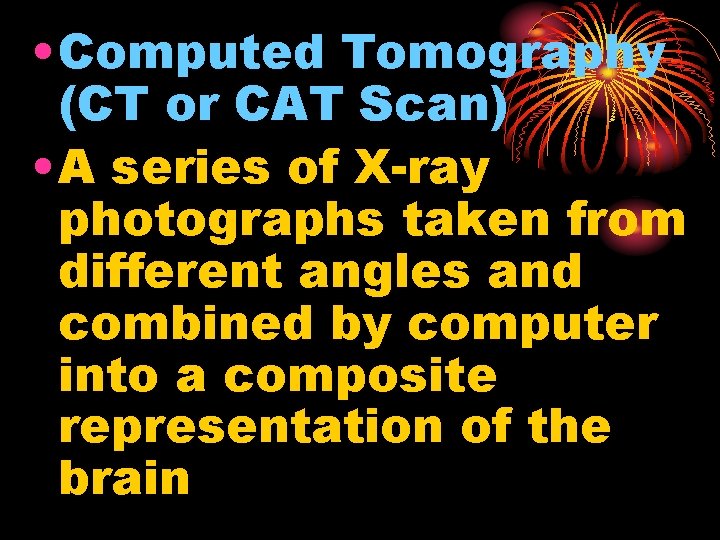 • Computed Tomography (CT or CAT Scan)

• A series of X-ray photographs taken from different angles and combined by computer into a composite representation of the brain